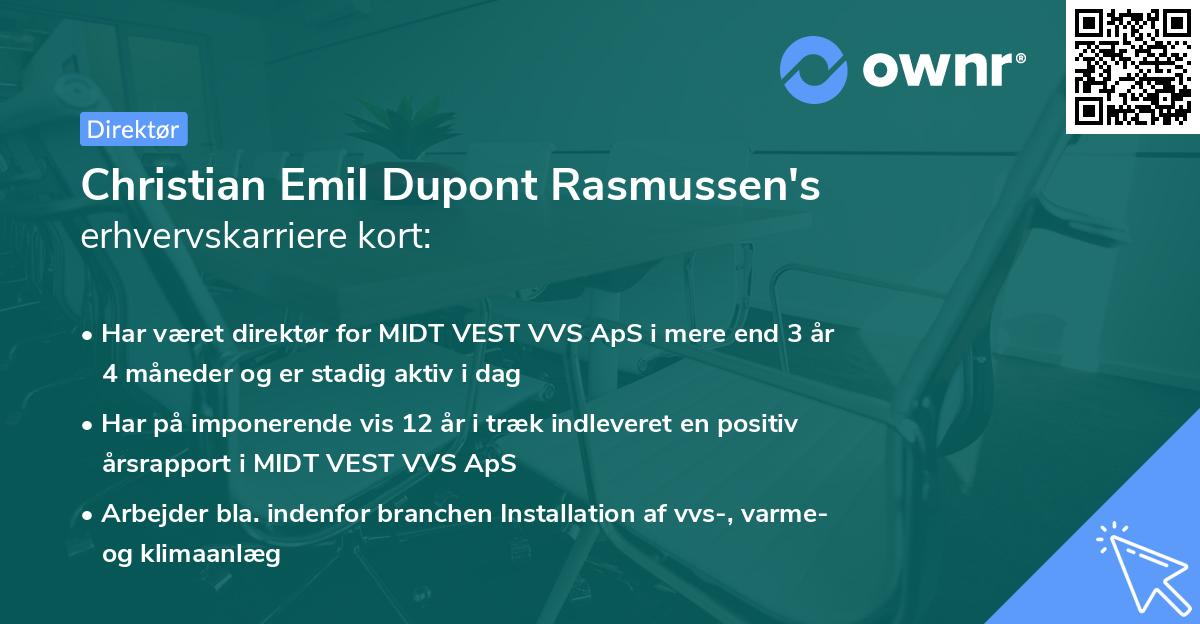 ownr®

Direktør

Christian Emil Dupont Rasmussen's erhvervskarriere kort:

• Har været direktør for MIDT VEST VVS ApS i mere end 3 år 4 måneder og er stadig aktiv i dag

• Har på imponerende vis 12 år i træk indleveret en positiv årsrapport i MIDT VEST VVS ApS

• Arbejder bla. indenfor branchen Installation af vvs-, varme- og klimaanlæg